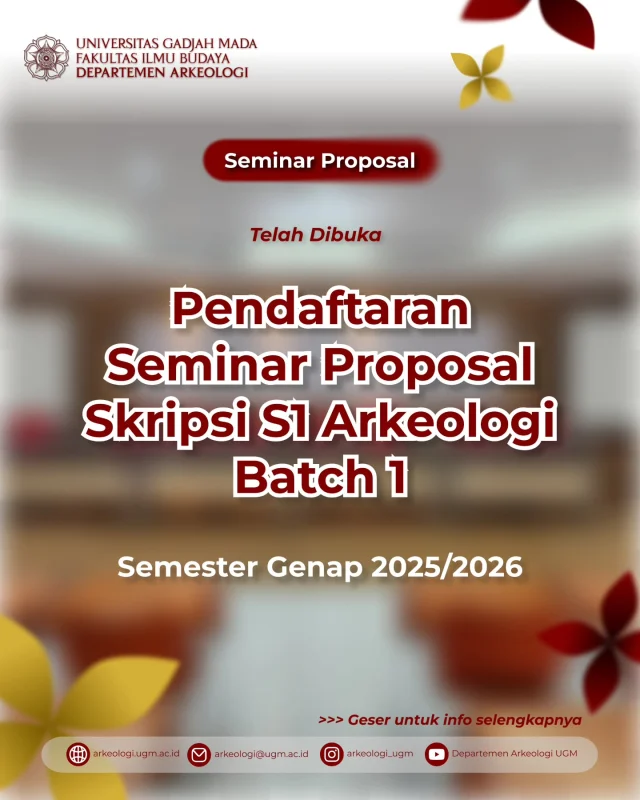 UNIVERSITAS GADJAH MADA
FAKULTAS ILMU BUDAYA
DEPARTEMEN ARKEOLOGI

Seminar Proposal

Telah Dibuka

Pendaftaran Seminar Proposal Skripsi S1 Arkeologi Batch 1

Semester Genap 2025/2026

>>> Geser untuk info selengkapnya

arkeologi.ugm.ac.id arkeologi@ugm.ac.id arkeologi_ugm Departemen Arkeologi UGM